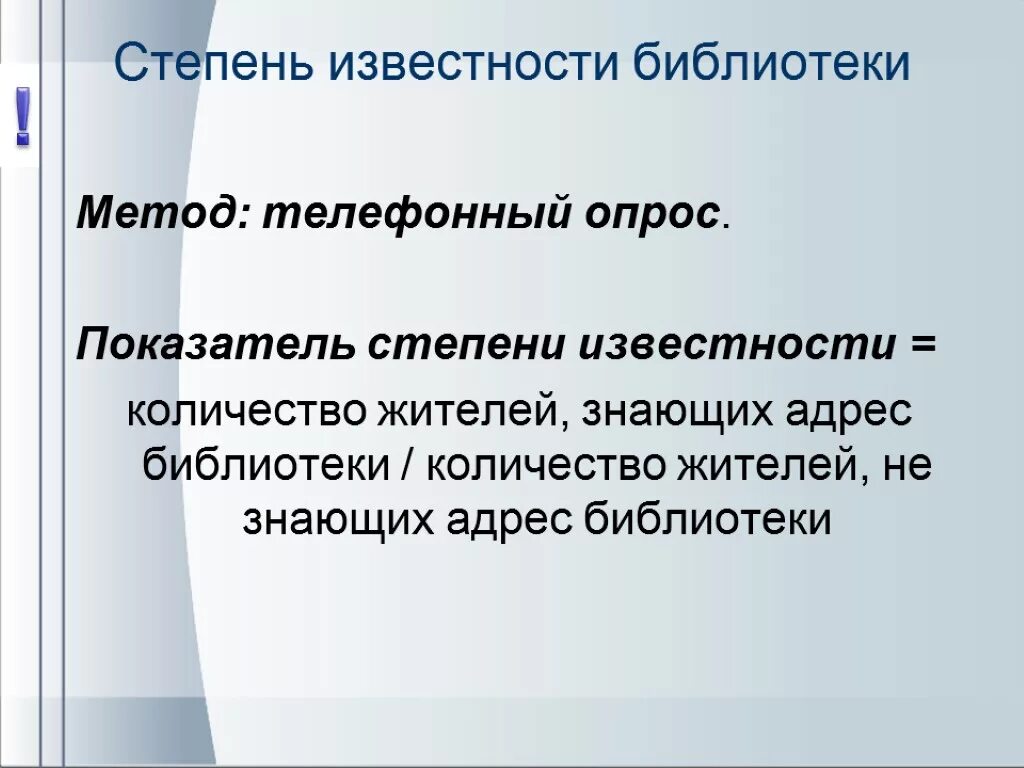 !

Степень известности библиотеки

Метод: телефонный опрос.

Показатель степени известности =

количество жителей, знающих адрес библиотеки / количество жителей, не знающих адрес библиотеки